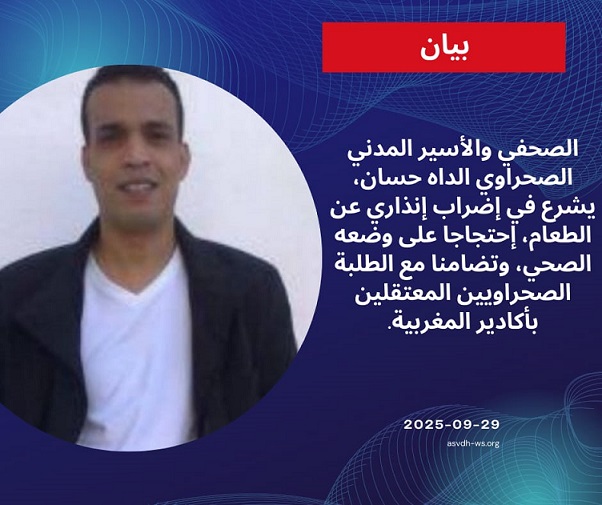 بيان

الصحفي والأسير المدني الصحراوي الداه حسان، يشرع في إضراب إنذاري عن الطعام، إحتجاجا على وضعه الصحي، وتضامنا مع الطلبة الصحراويين المعتقلين بأكادير المغربية.

2025-09-29

asvdh-ws.org